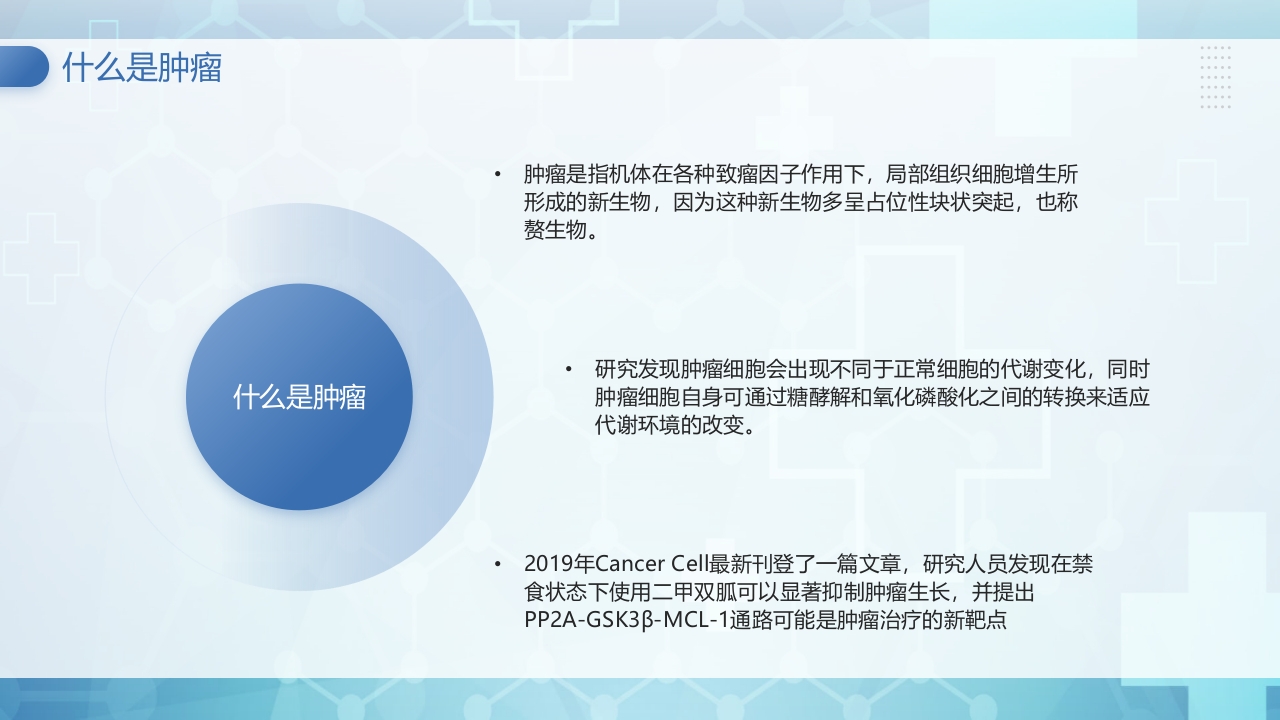 什么是肿瘤

什么是肿瘤

• 肿瘤是指机体在各种致瘤因子作用下，局部组织细胞增生所形成的新生物，因为这种新生物多呈占位性块状突起，也称赘生物。

• 研究发现肿瘤细胞会出现不同于正常细胞的代谢变化，同时肿瘤细胞自身可通过糖酵解和氧化磷酸化之间的转换来适应代谢环境的改变。

• 2019年Cancer Cell最新刊登了一篇文章，研究人员发现在禁食状态下使用二甲双胍可以显著抑制肿瘤生长，并提出PP2A-GSK3β-MCL-1通路可能是肿瘤治疗的新靶点